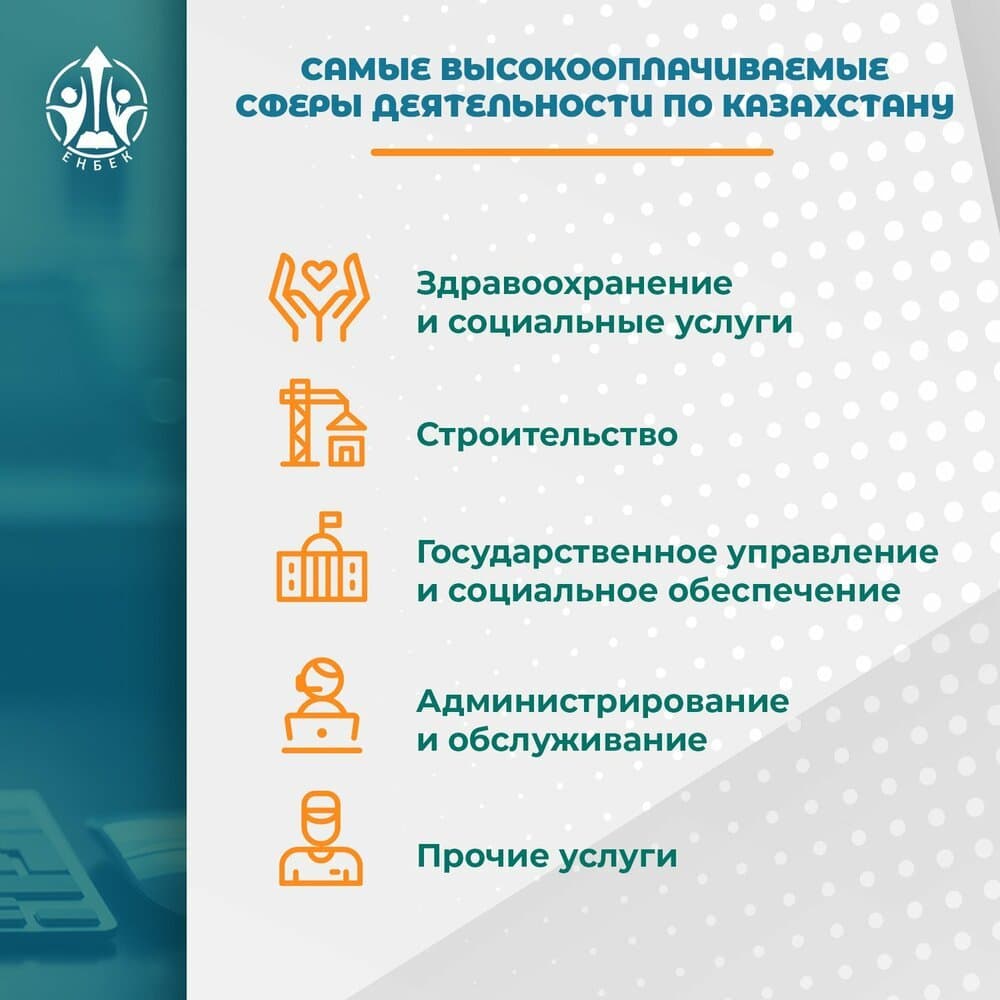 ЕНБЕК

САМЫЕ ВЫСОКООПЛАЧИВАЕМЫЕ СФЕРЫ ДЕЯТЕЛЬНОСТИ ПО КАЗАХСТАНУ

Здравоохранение и социальные услуги

Строительство

Государственное управление и социальное обеспечение

Администрирование и обслуживание

Прочие услуги